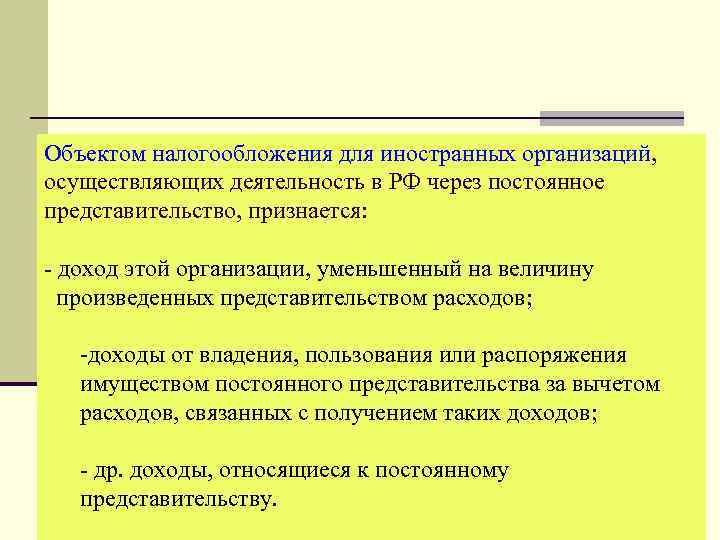 Объектом налогообложения для иностранных организаций, осуществляющих деятельность в РФ через постоянное представительство, признается:

- доход этой организации, уменьшенный на величину произведенных представительством расходов;

-доходы от владения, пользования или распоряжения имуществом постоянного представительства за вычетом расходов, связанных с получением таких доходов;

- др. доходы, относящиеся к постоянному представительству.